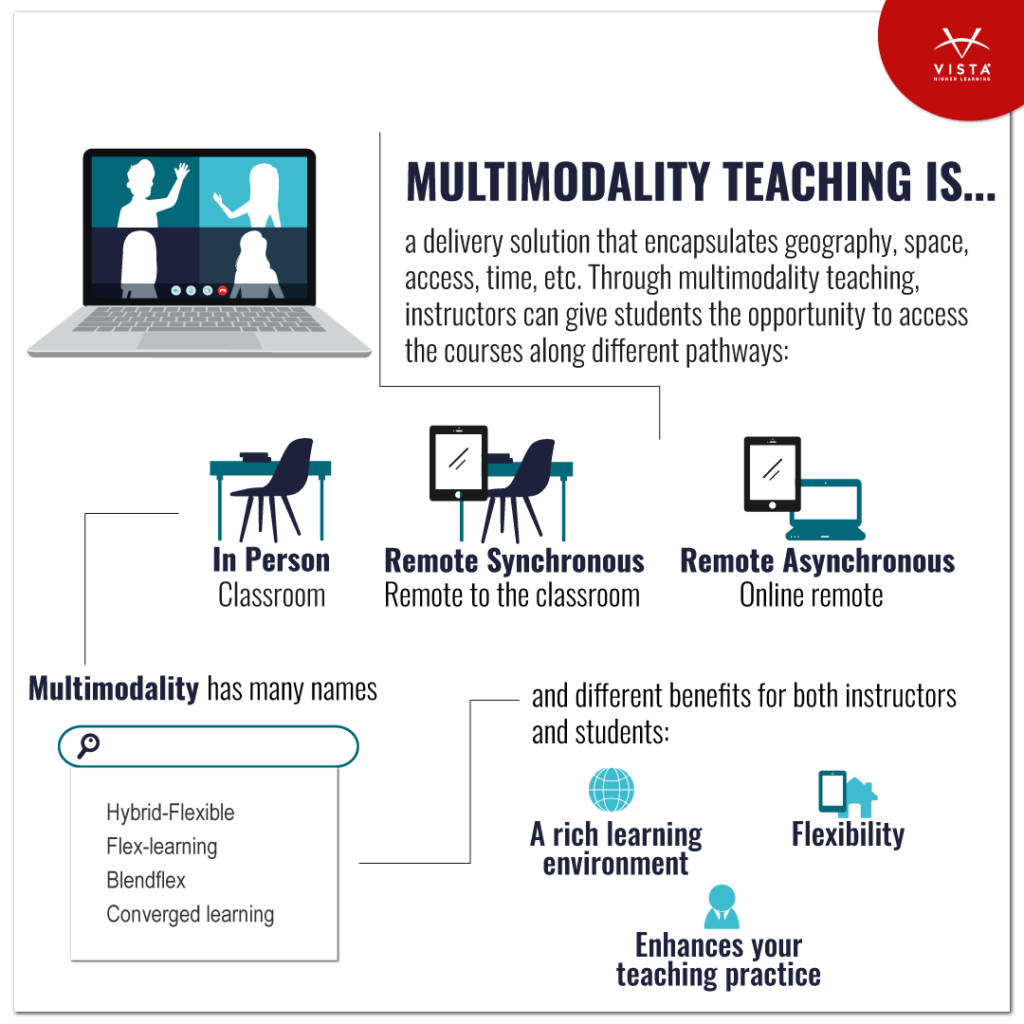 VISTA HIGHER LEARNING

MULTIMODALITY TEACHING IS...

a delivery solution that encapsulates geography, space, access, time, etc. Through multimodality teaching, instructors can give students the opportunity to access the courses along different pathways:

In Person
Classroom

Remote Synchronous
Remote to the classroom

Remote Asynchronous
Online remote

Multimodality has many names

Hybrid-Flexible
Flex-learning
Blendflex
Converged learning

and different benefits for both instructors and students:

A rich learning environment

Flexibility

Enhances your teaching practice